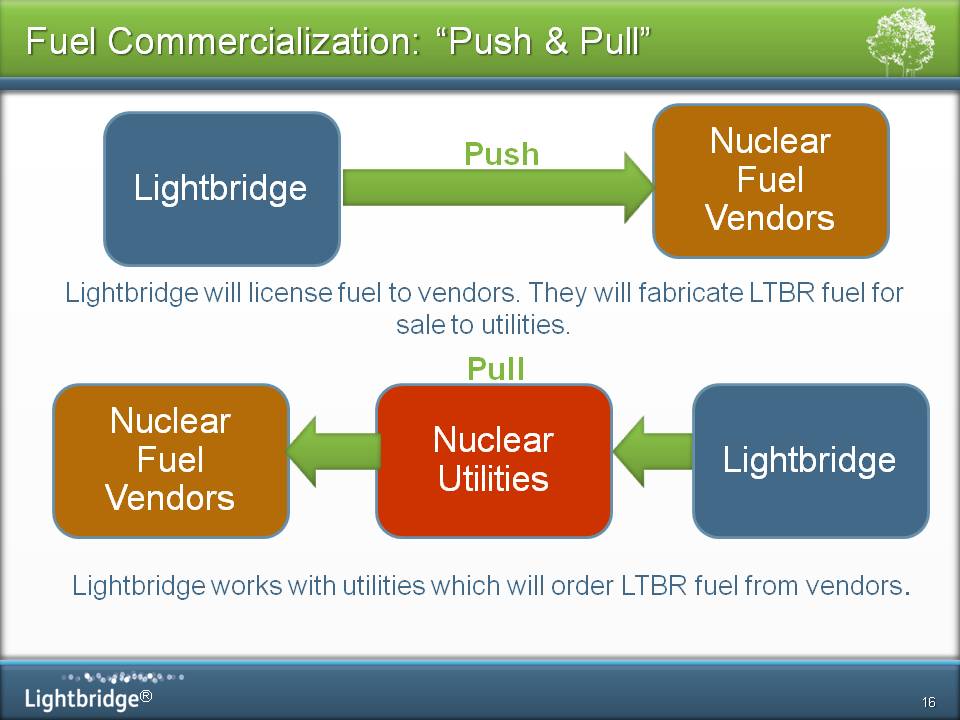 Fuel Commercialization: “Push & Pull”

Lightbridge

Push

Nuclear Fuel Vendors

Lightbridge will license fuel to vendors. They will fabricate LTBR fuel for sale to utilities.

Pull

Nuclear Fuel Vendors

Nuclear Utilities

Lightbridge

Lightbridge works with utilities which will order LTBR fuel from vendors.

Lightbridge®

16